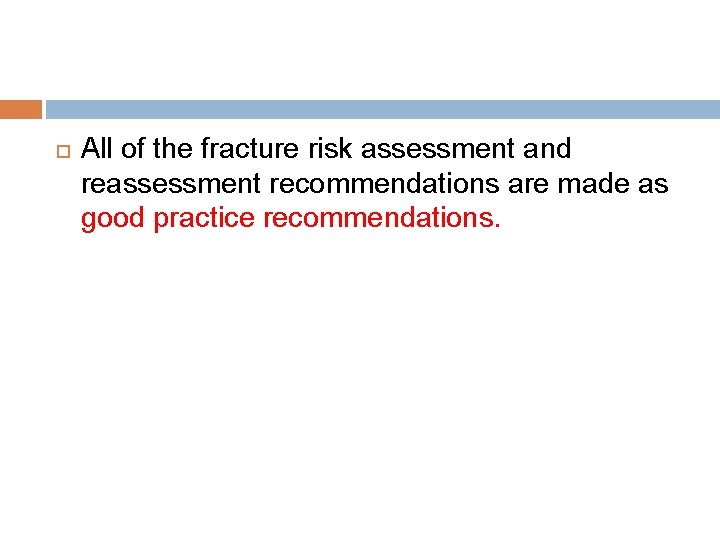 All of the fracture risk assessment and reassessment recommendations are made as good practice recommendations.